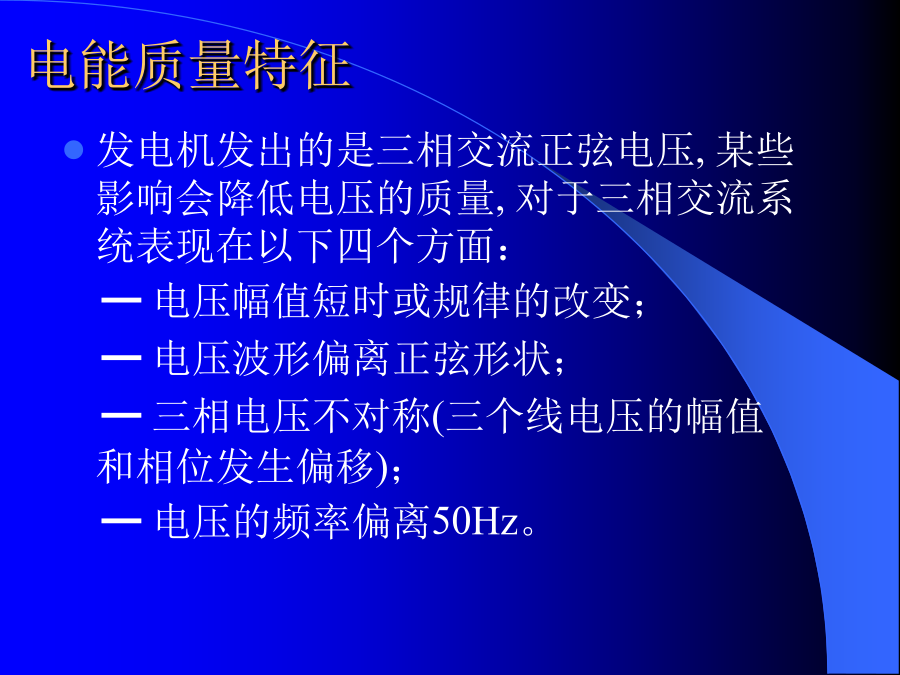 电能质量特征

发电机发出的是三相交流正弦电压, 某些影响会降低电压的质量, 对于三相交流系统表现在以下四个方面：

— 电压幅值短时或规律的改变；

— 电压波形偏离正弦形状；

— 三相电压不对称(三个线电压的幅值和相位发生偏移)；

— 电压的频率偏离50Hz。